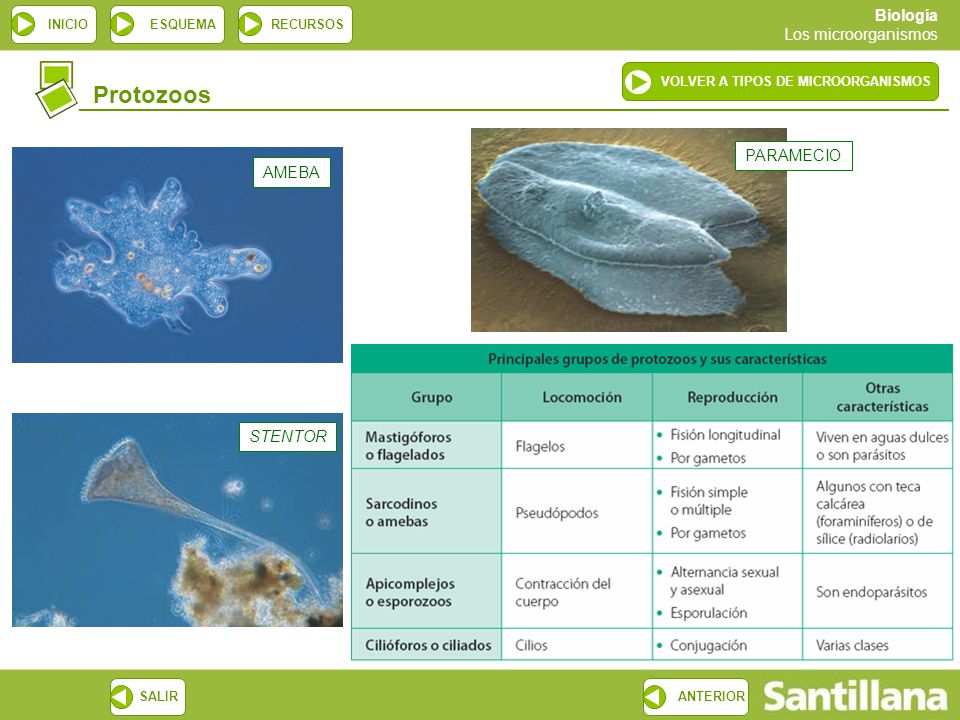 INICIO ESQUEMA RECURSOS

Biología
Los microorganismos

Protozoos

VOLVER A TIPOS DE MICROORGANISMOS

AMEBA

PARAMECIO

STENTOR

Principales grupos de protozoos y sus características

| Grupo | Locomoción | Reproducción | Otras características |
|---|---|---|---|
| Mastigóforos o flagelados | Flagelos | • Fisión longitudinal • Por gametos | Viven en aguas dulces o son parásitos |
| Sarcodinos o amebas | Pseudópodos | • Fisión simple o múltiple • Por gametos | Algunos con teca calcárea (foraminíferos) o de sílice (radiolarios) |
| Apicomplejos o esporozoos | Contracción del cuerpo | • Alternancia sexual y asexual • Esporulación | Son endoparásitos |
| Cilióforos o ciliados | Cilios | • Conjugación | Varias clases |

SALIR

ANTERIOR

Santillana